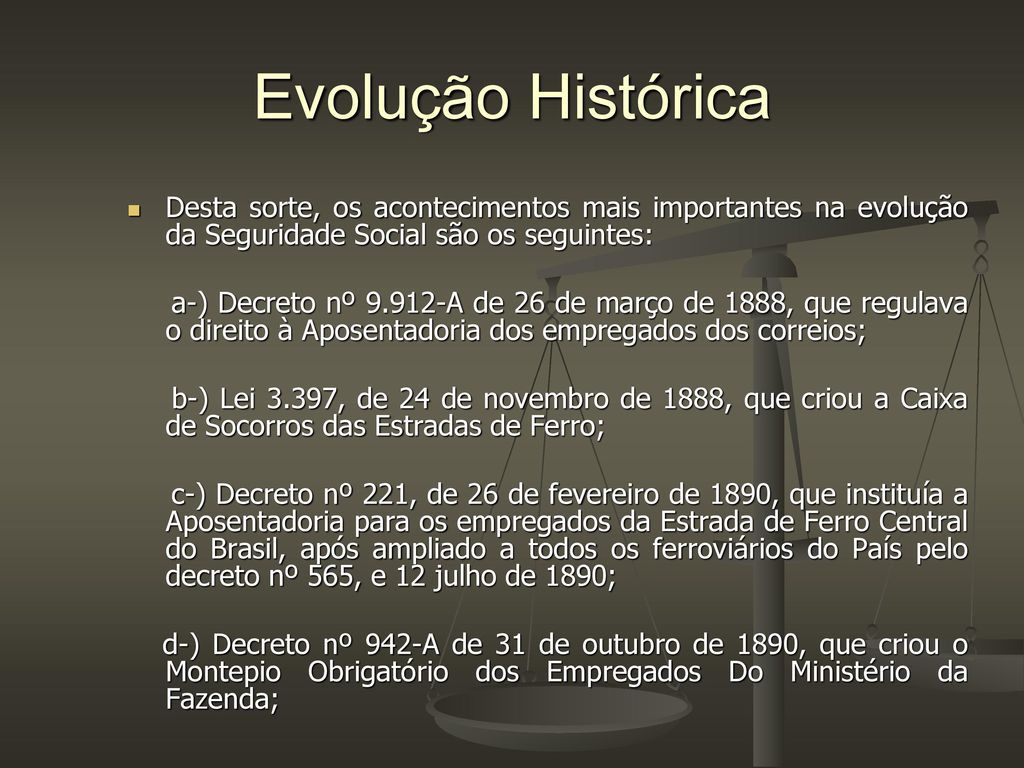 Evolução Histórica

Desta sorte, os acontecimentos mais importantes na evolução da Seguridade Social são os seguintes:

a-) Decreto nº 9.912-A de 26 de março de 1888, que regulava o direito à Aposentadoria dos empregados dos correios;

b-) Lei 3.397, de 24 de novembro de 1888, que criou a Caixa de Socorros das Estradas de Ferro;

c-) Decreto nº 221, de 26 de fevereiro de 1890, que instituía a Aposentadoria para os empregados da Estrada de Ferro Central do Brasil, após ampliado a todos os ferroviários do País pelo decreto nº 565, e 12 julho de 1890;

d-) Decreto nº 942-A de 31 de outubro de 1890, que criou o Montepio Obrigatório dos Empregados Do Ministério da Fazenda;